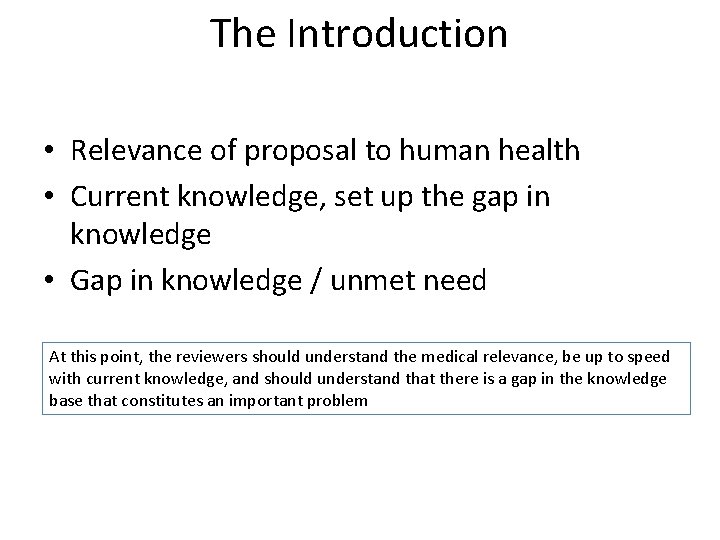 The Introduction

• Relevance of proposal to human health
• Current knowledge, set up the gap in knowledge
• Gap in knowledge / unmet need

At this point, the reviewers should understand the medical relevance, be up to speed with current knowledge, and should understand that there is a gap in the knowledge base that constitutes an important problem